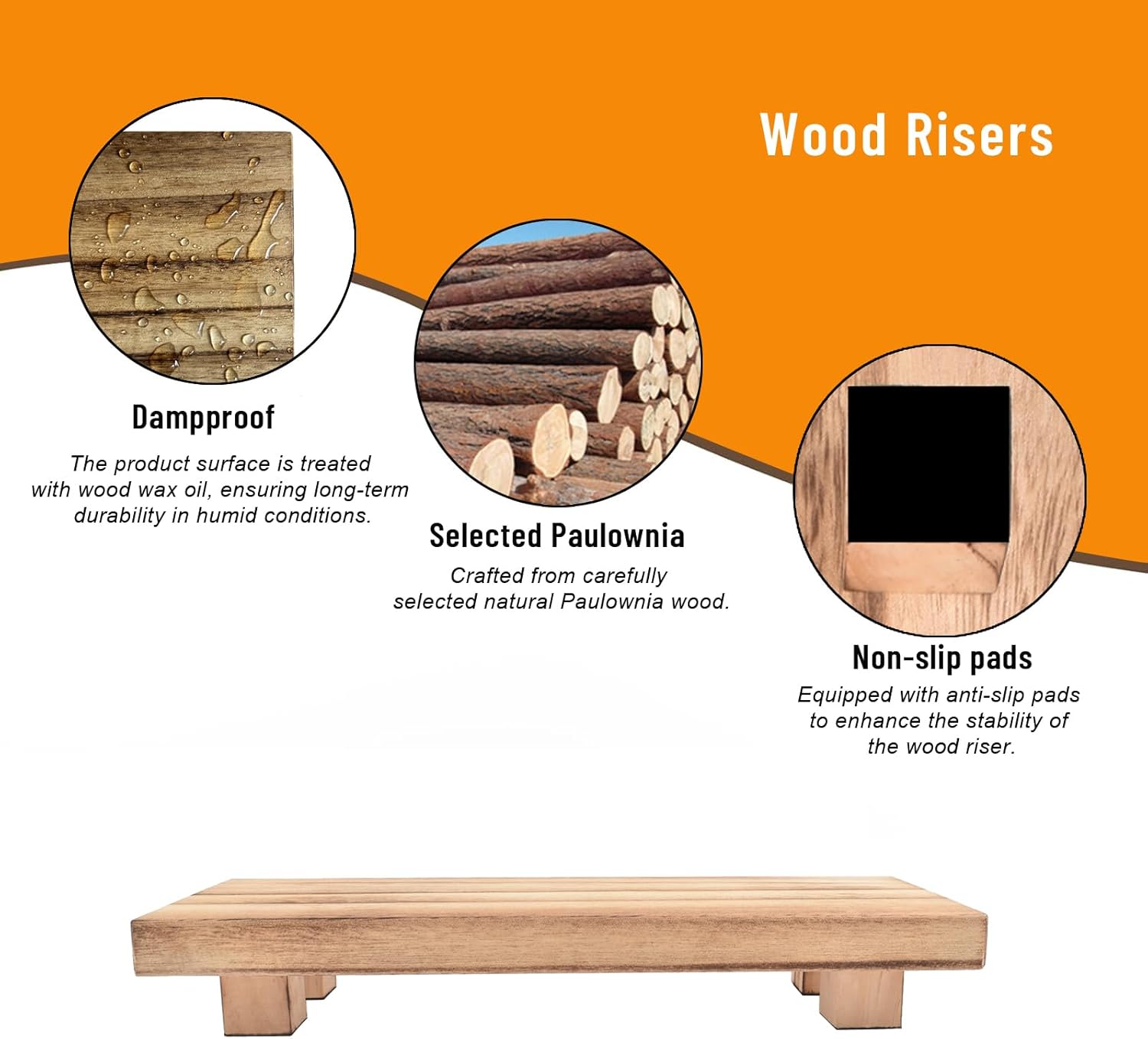 Wood Risers

Dampproof

The product surface is treated with wood wax oil, ensuring long-term durability in humid conditions.

Selected Paulownia

Crafted from carefully selected natural Paulownia wood.

Non-slip pads

Equipped with anti-slip pads to enhance the stability of the wood riser.